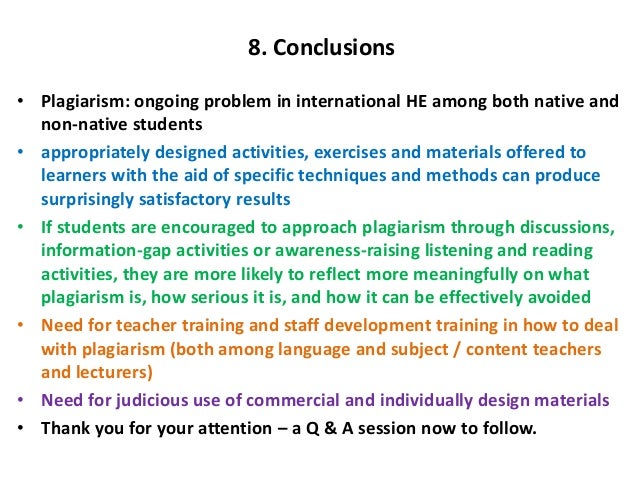 8. Conclusions

• Plagiarism: ongoing problem in international HE among both native and non-native students
• appropriately designed activities, exercises and materials offered to learners with the aid of specific techniques and methods can produce surprisingly satisfactory results
• If students are encouraged to approach plagiarism through discussions, information-gap activities or awareness-raising listening and reading activities, they are more likely to reflect more meaningfully on what plagiarism is, how serious it is, and how it can be effectively avoided
• Need for teacher training and staff development training in how to deal with plagiarism (both among language and subject / content teachers and lecturers)
• Need for judicious use of commercial and individually design materials
• Thank you for your attention – a Q & A session now to follow.